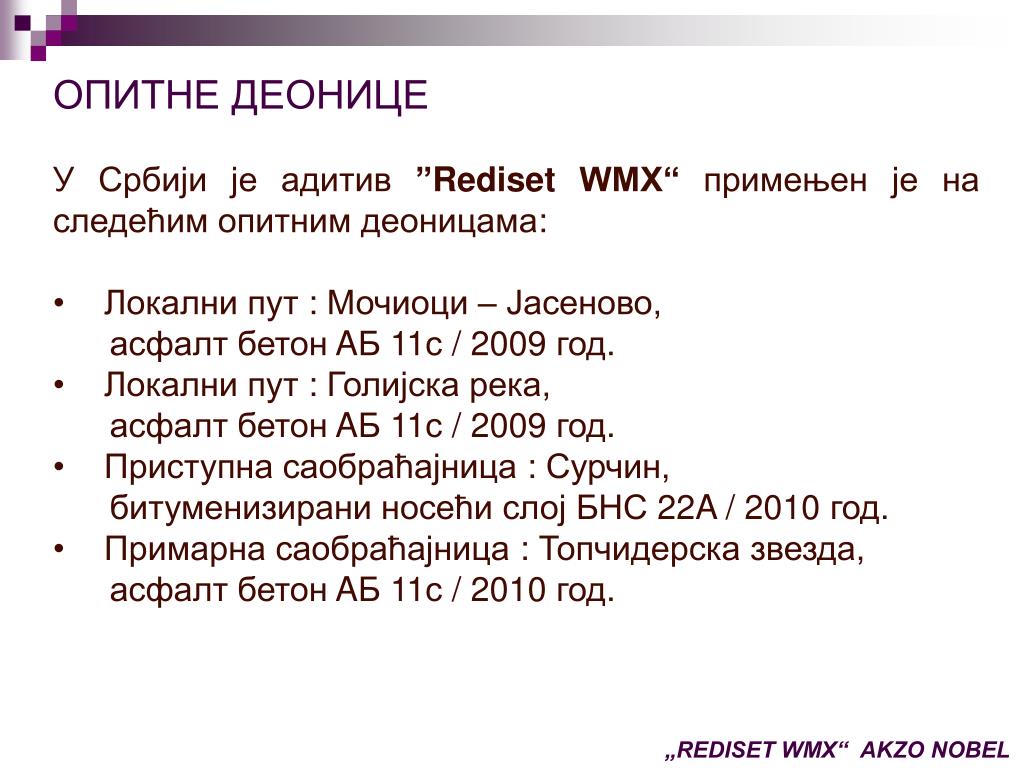 ОПИТНЕ ДЕОНИЦЕ

У Србији је адитив ”Rediset WMX“ примењен је на следећим опитним деоницама:

• Локални пут : Мочиоци – Јасеново,
асфалт бетон АБ 11с / 2009 год.
• Локални пут : Голијска река,
асфалт бетон АБ 11с / 2009 год.
• Приступна саобраћајница : Сурчин,
битуменизирани носећи слој БНС 22А / 2010 год.
• Примарна саобраћајница : Топчидерска звезда,
асфалт бетон АБ 11с / 2010 год.

„REDISET WMX“ AKZO NOBEL